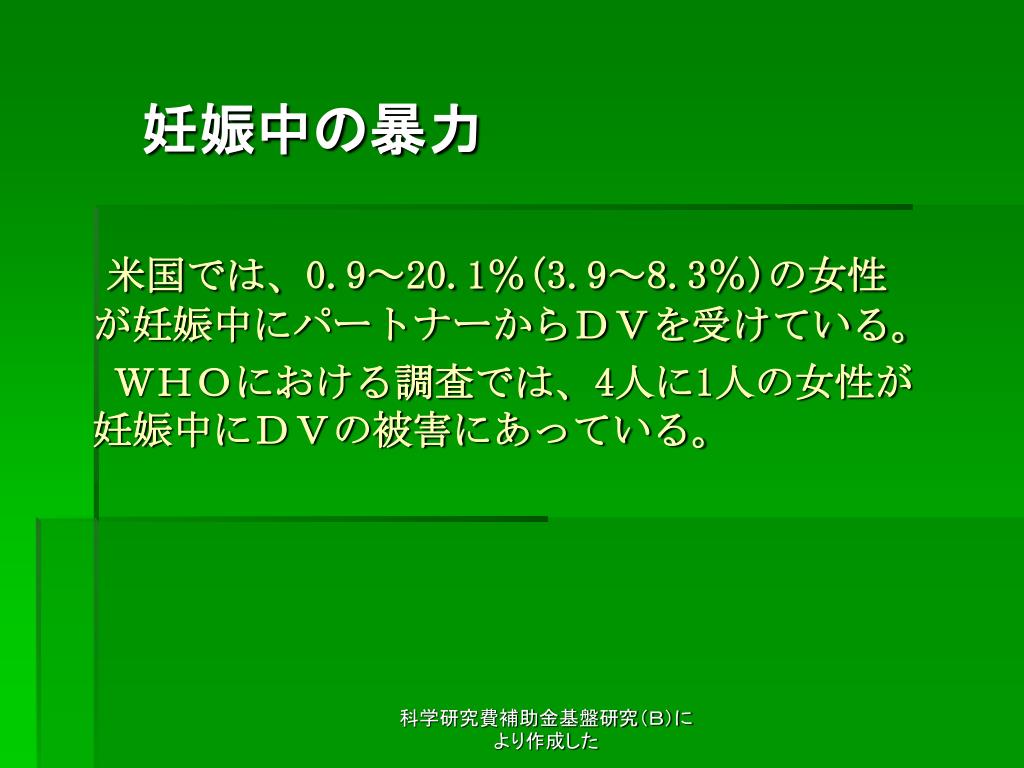 妊娠中の暴力

米国では、0．9～20．1％（3．9～8．3％）の女性が妊娠中にパートナーからＤＶを受けている。

ＷＨＯにおける調査では、4人に1人の女性が妊娠中にＤＶの被害にあっている。

科学研究費補助金基盤研究（B）により作成した